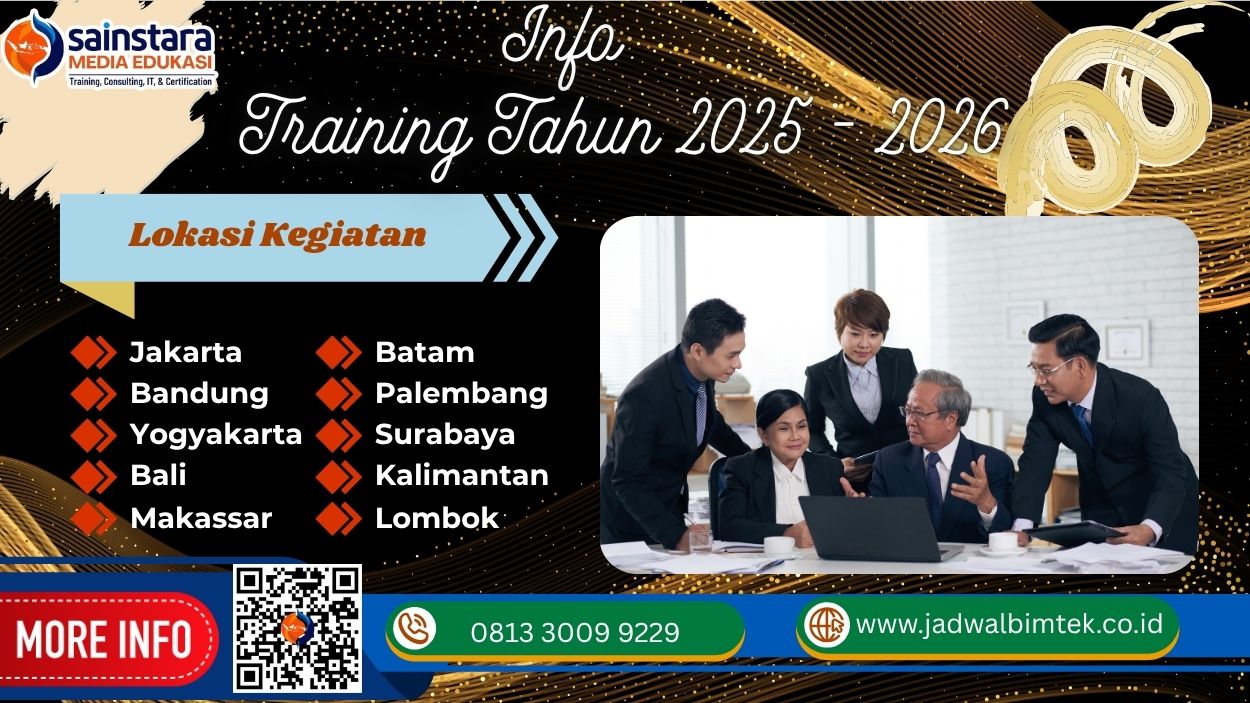 sainstara
MEDIA EDUKASI
Training, Consulting, IT, & Certification

Info
Training Tahun 2025 - 2026

Lokasi Kegiatan

Jakarta
Bandung
Yogyakarta
Bali
Makassar

Batam
Palembang
Surabaya
Kalimantan
Lombok

MORE INFO

0813 3009 9229

www.jadwalbimtek.co.id